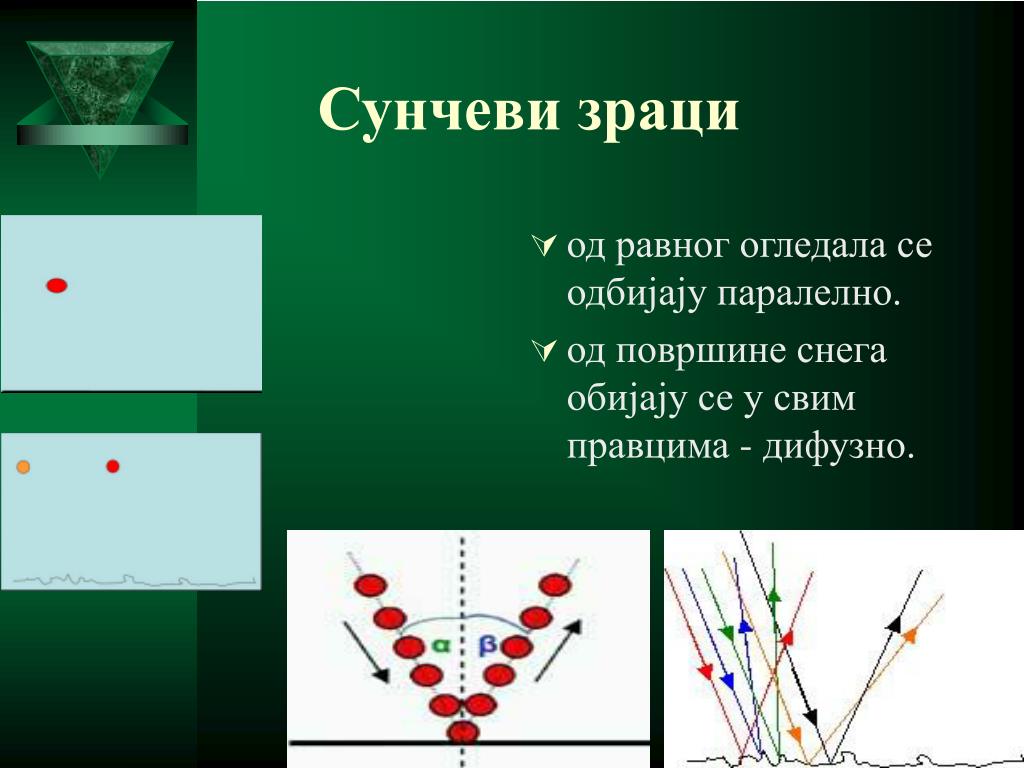 Сунчеви зраци

од равног огледала се одбијају паралелно.

од површине снега обијају се у свим правцима - дифузно.

α β